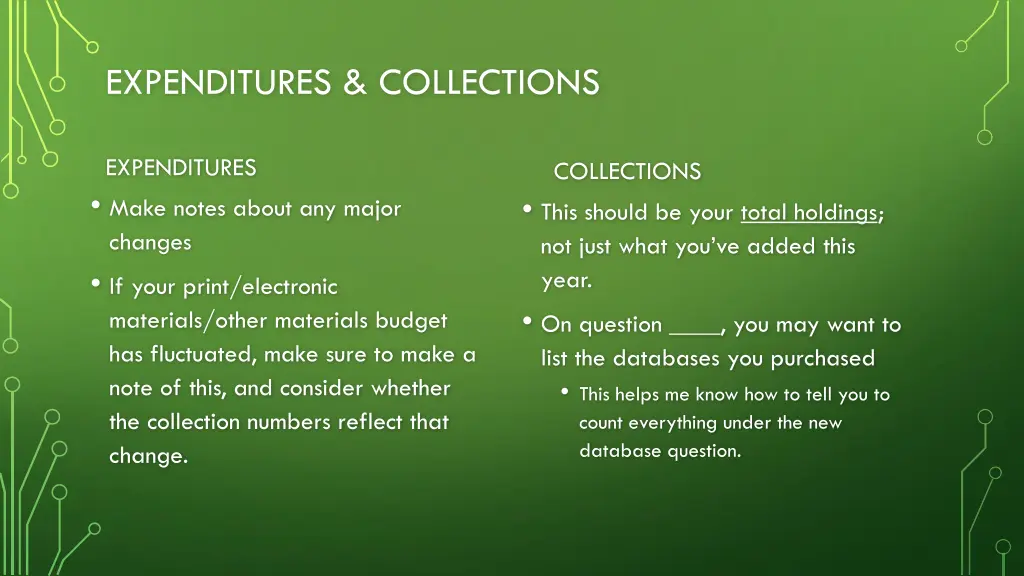 EXPENDITURES & COLLECTIONS

EXPENDITURES

• Make notes about any major changes

• If your print/electronic materials/other materials budget has fluctuated, make sure to make a note of this, and consider whether the collection numbers reflect that change.

COLLECTIONS

• This should be your total holdings; not just what you've added this year.

• On question ____, you may want to list the databases you purchased

• This helps me know how to tell you to count everything under the new database question.